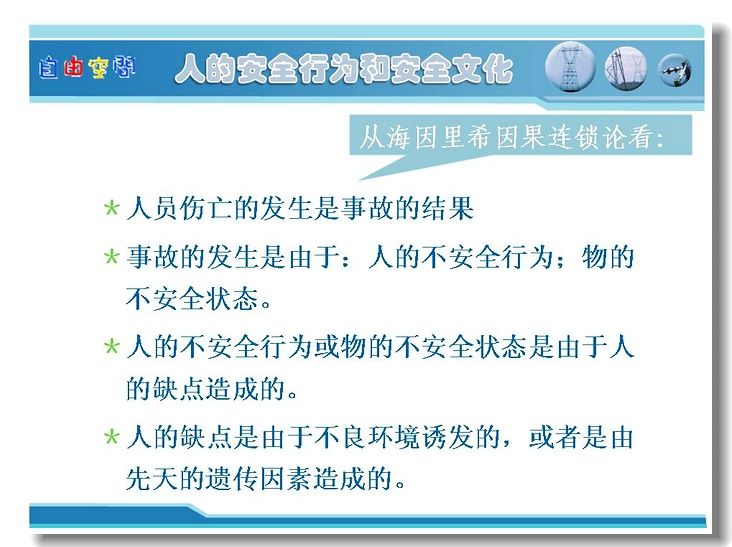 自由空间

人的安全行为和安全文化

从海因里希因果连锁论看:

* 人员伤亡的发生是事故的结果

* 事故的发生是由于：人的不安全行为；物的不安全状态。

* 人的不安全行为或物的不安全状态是由于人的缺点造成的。

* 人的缺点是由于不良环境诱发的，或者是由先天的遗传因素造成的。